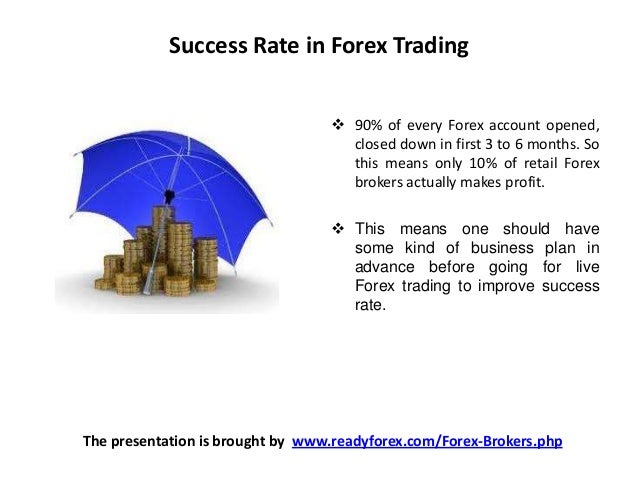 Success Rate in Forex Trading

❖ 90% of every Forex account opened, closed down in first 3 to 6 months. So this means only 10% of retail Forex brokers actually makes profit.

❖ This means one should have some kind of business plan in advance before going for live Forex trading to improve success rate.

The presentation is brought by www.readyforex.com/Forex-Brokers.php